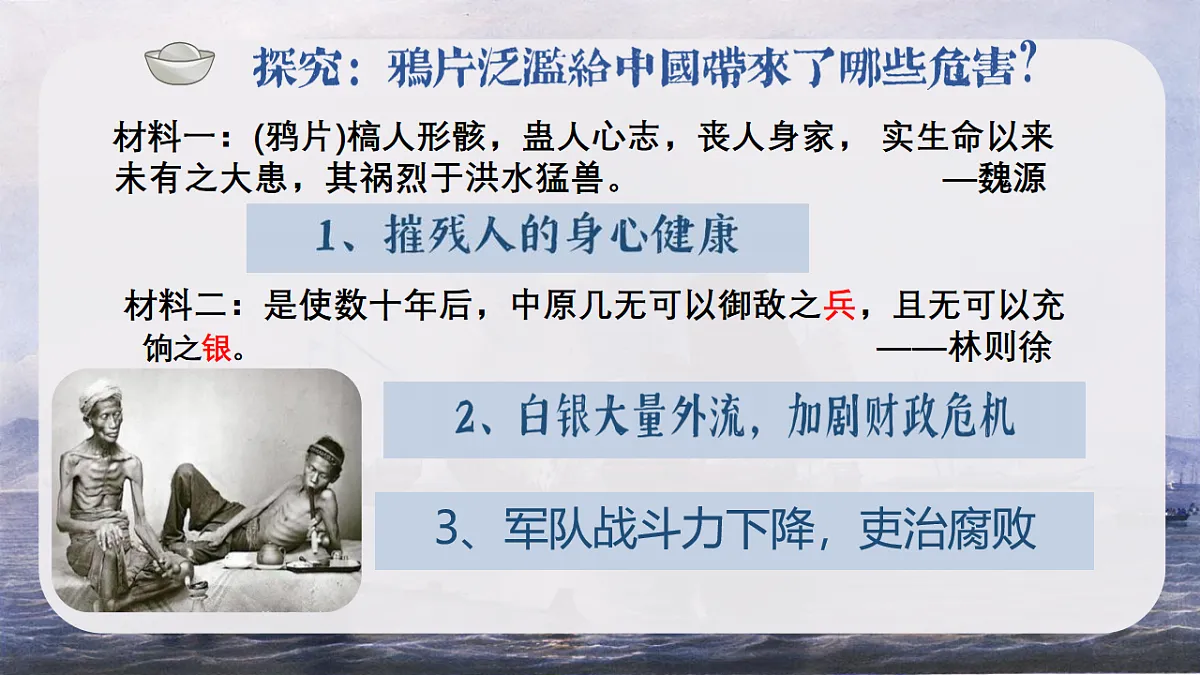 探究：鴉片泛濫給中國帶來了哪些危害?

材料一：(鸦片)槁人形骸，蛊人心志，丧人身家， 实生命以来未有之大患，其祸烈于洪水猛兽。 —魏源

1、摧残人的身心健康

材料二：是使数十年后，中原几无可以御敌之兵，且无可以充饷之银。 ——林则徐

2、白银大量外流，加剧财政危机

3、军队战斗力下降，吏治腐败